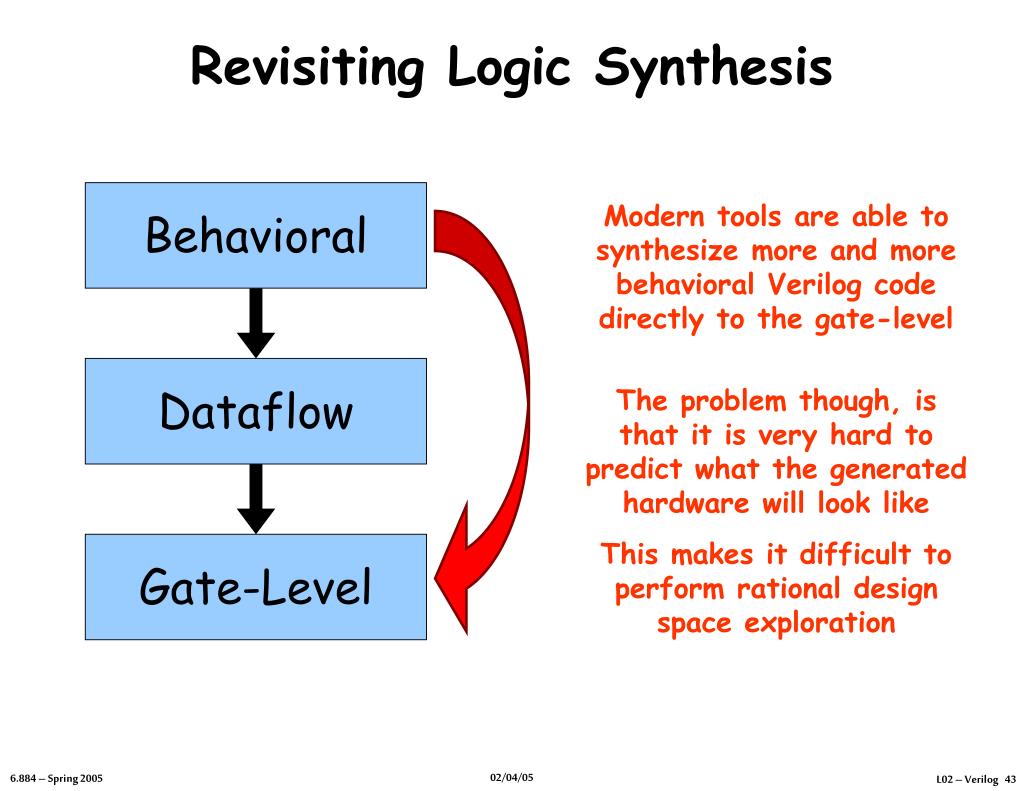 Revisiting Logic Synthesis

Behavioral

Dataflow

Gate-Level

Modern tools are able to synthesize more and more behavioral Verilog code directly to the gate-level

The problem though, is that it is very hard to predict what the generated hardware will look like

This makes it difficult to perform rational design space exploration

6.884 – Spring 2005

02/04/05

L02 – Verilog 43